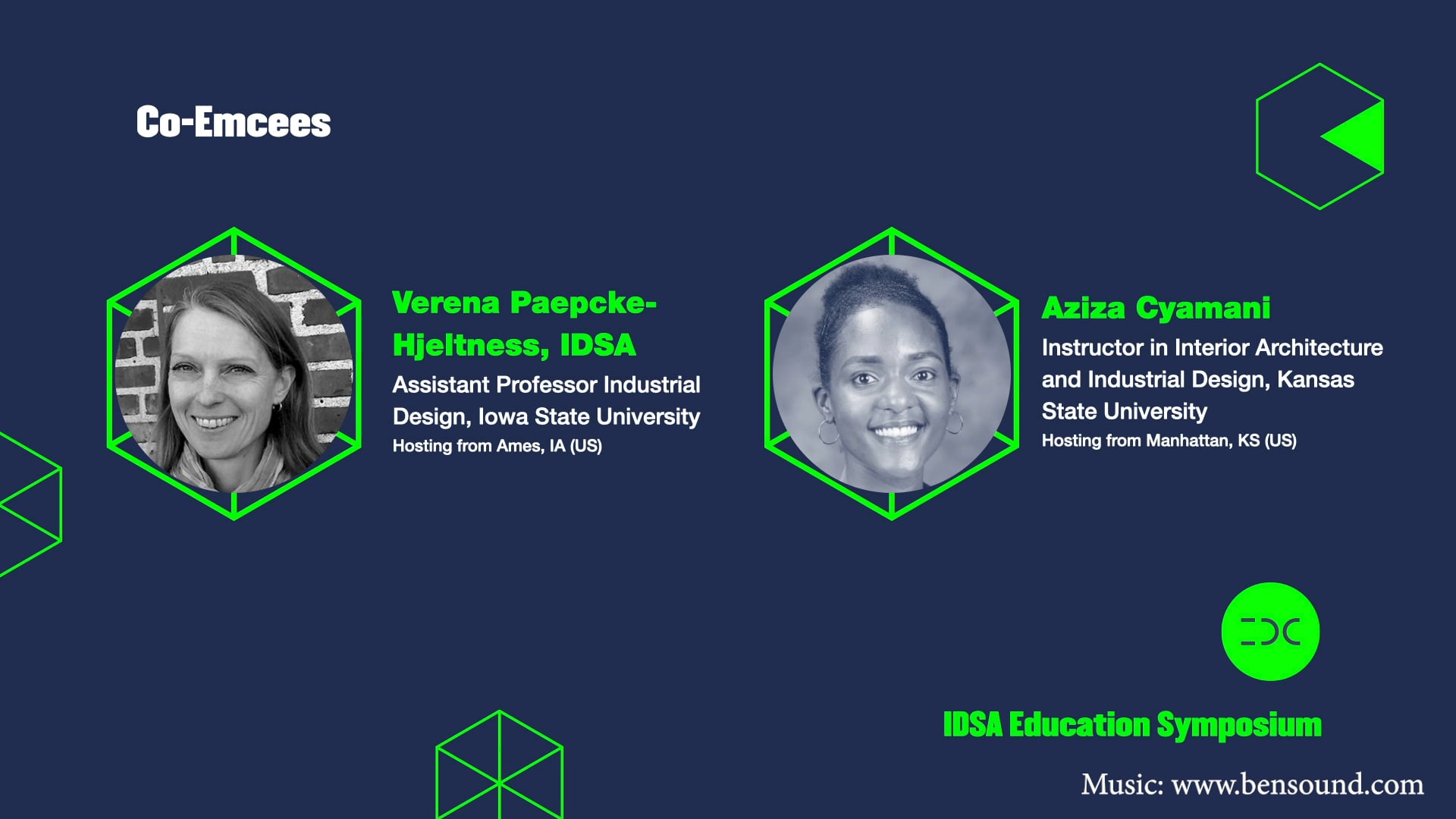 Co-Emcees

Verena Paepcke-Hjeltness, IDSA

Assistant Professor Industrial Design, Iowa State University

Hosting from Ames, IA (US)

Aziza Cyamani

Instructor in Interior Architecture and Industrial Design, Kansas State University

Hosting from Manhattan, KS (US)

EDC

IDSA Education Symposium

Music: www.bensound.com